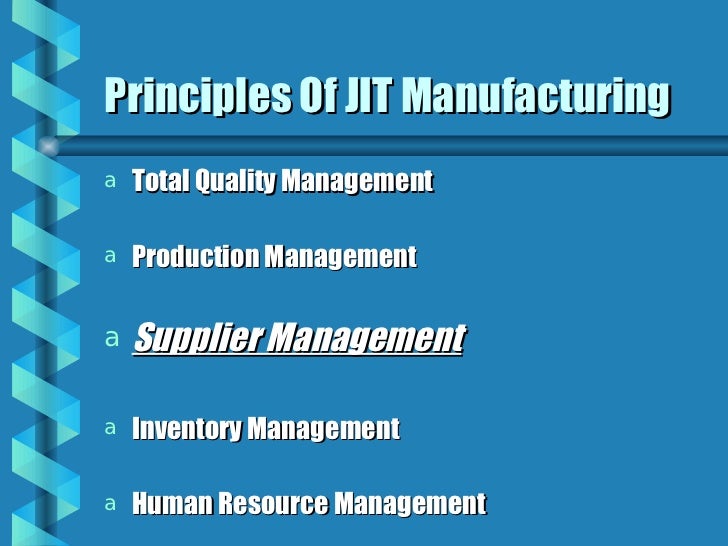 Principles Of JIT Manufacturing

a Total Quality Management

a Production Management

a Supplier Management

a Inventory Management

a Human Resource Management